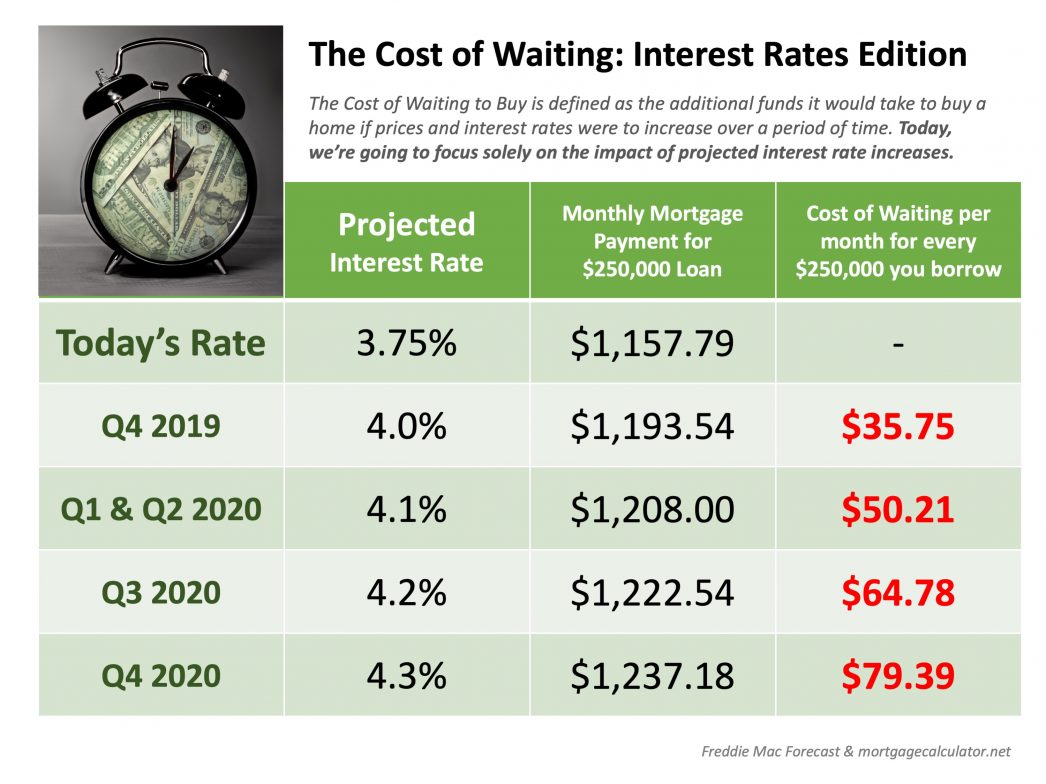 The Cost of Waiting: Interest Rates Edition

The Cost of Waiting to Buy is defined as the additional funds it would take to buy a home if prices and interest rates were to increase over a period of time. Today, we're going to focus solely on the impact of projected interest rate increases.

| | Projected Interest Rate | Monthly Mortgage Payment for \$250,000 Loan | Cost of Waiting per month for every \$250,000 you borrow |
|---|---|---|---|
| Today's Rate | 3.75% | \$1,157.79 | - |
| Q4 2019 | 4.0% | \$1,193.54 | \$35.75 |
| Q1 & Q2 2020 | 4.1% | \$1,208.00 | \$50.21 |
| Q3 2020 | 4.2% | \$1,222.54 | \$64.78 |
| Q4 2020 | 4.3% | \$1,237.18 | \$79.39 |

Freddie Mac Forecast & mortgagecalculator.net